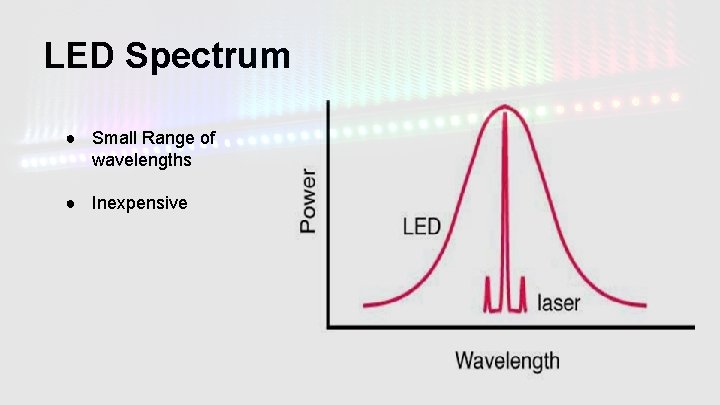 LED Spectrum

● Small Range of wavelengths

● Inexpensive

Power

LED

laser

Wavelength